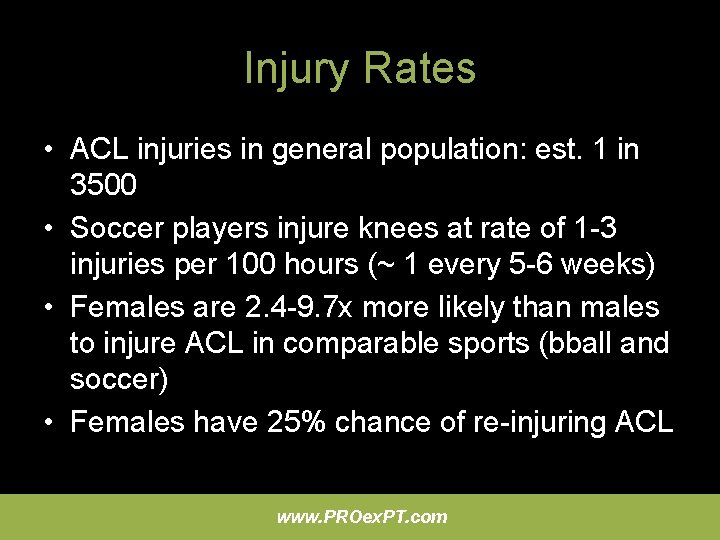 Injury Rates

• ACL injuries in general population: est. 1 in 3500
• Soccer players injure knees at rate of 1-3 injuries per 100 hours (~ 1 every 5-6 weeks)
• Females are 2.4-9.7x more likely than males to injure ACL in comparable sports (bball and soccer)
• Females have 25% chance of re-injuring ACL

www.PROexPT.com